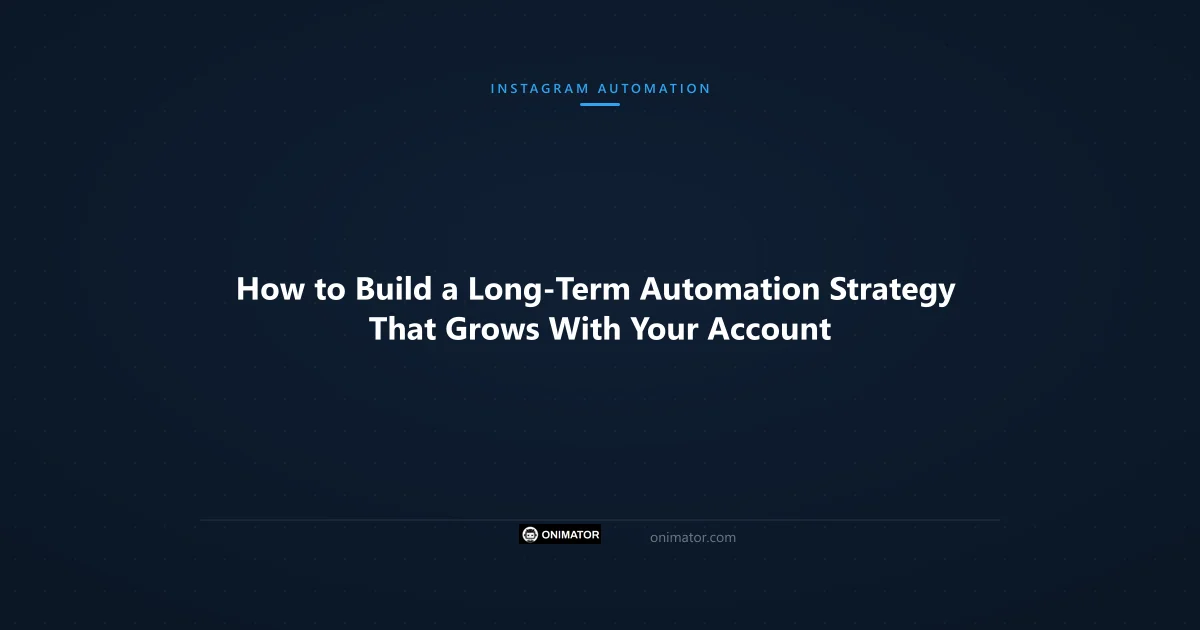 INSTAGRAM AUTOMATION

How to Build a Long-Term Automation Strategy That Grows With Your Account

ONIMATOR

onimator.com